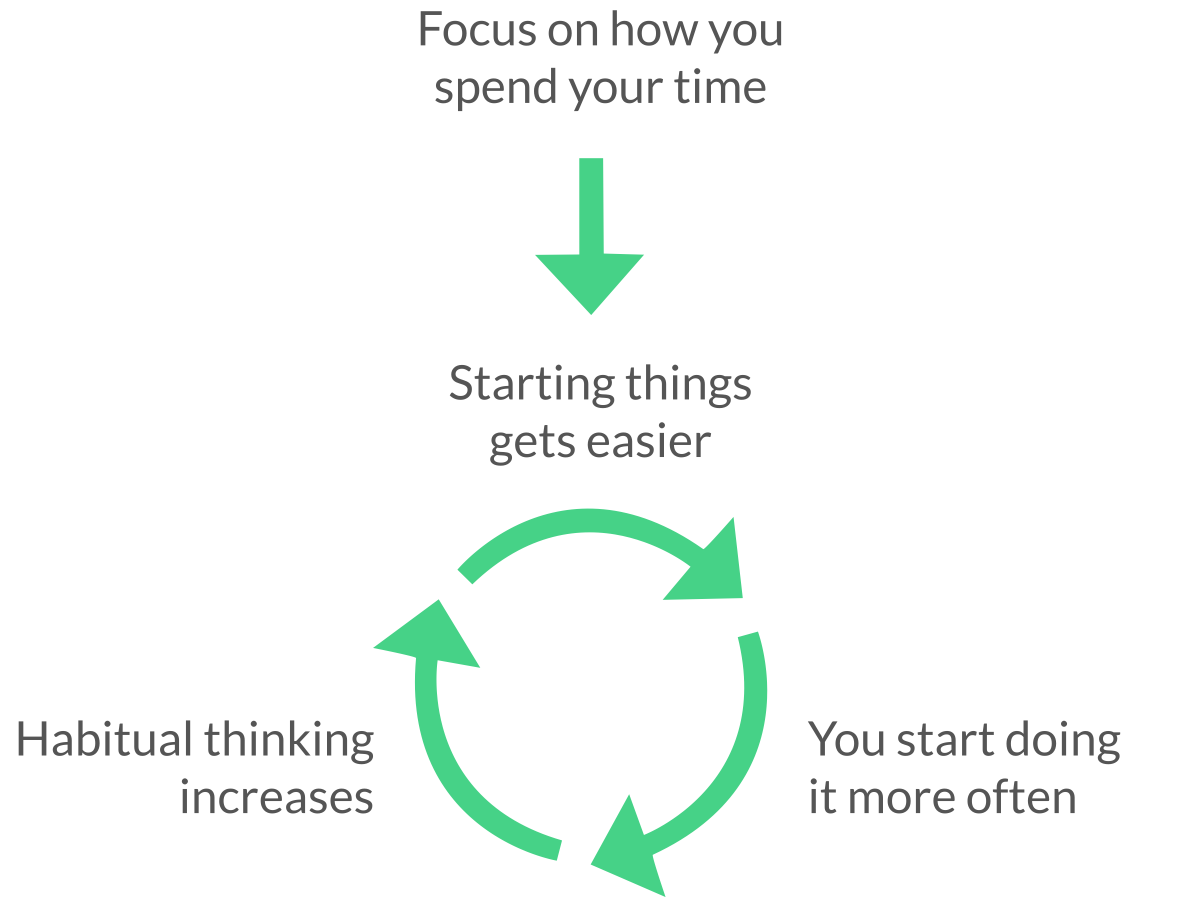 Focus on how you spend your time

Starting things gets easier

You start doing it more often

Habitual thinking increases